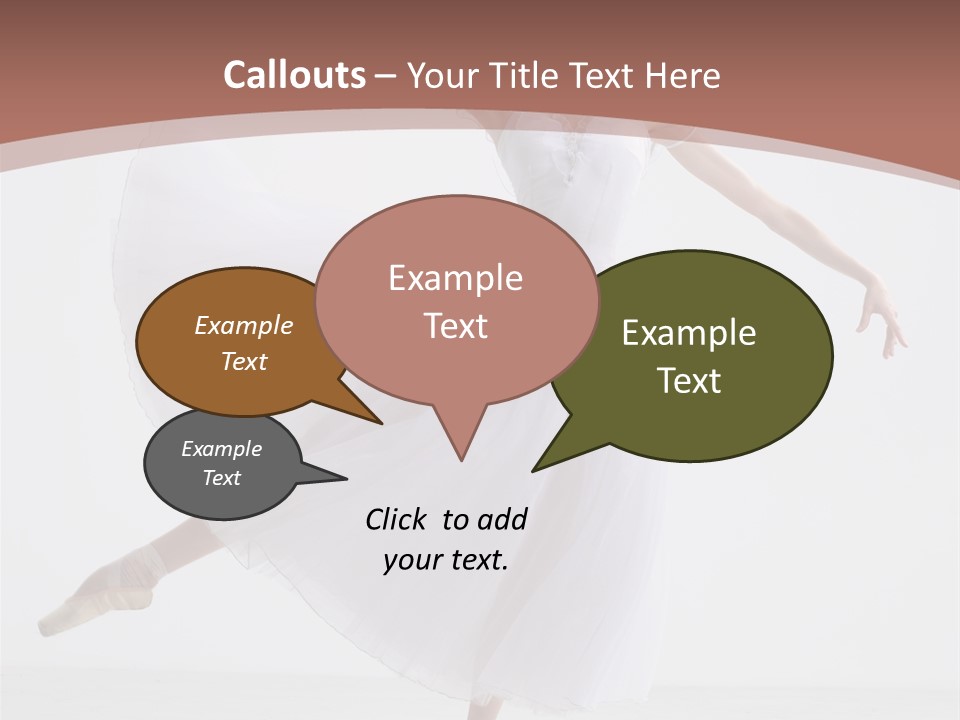 Callouts – Your Title Text Here

Example Text

Example Text

Example Text

Example Text

Click to add your text.